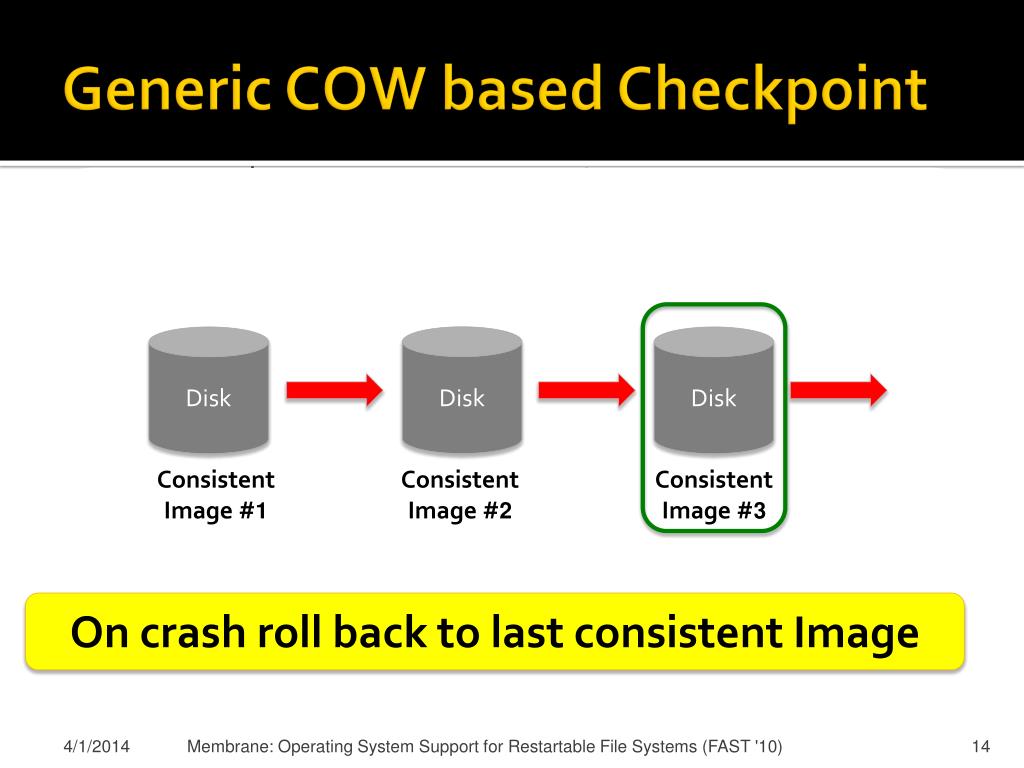 Generic COW based Checkpoint

Disk

Consistent Image #1

Disk

Consistent Image #2

Disk

Consistent Image #3

On crash roll back to last consistent Image

4/1/2014

Membrane: Operating System Support for Restartable File Systems (FAST '10)

14